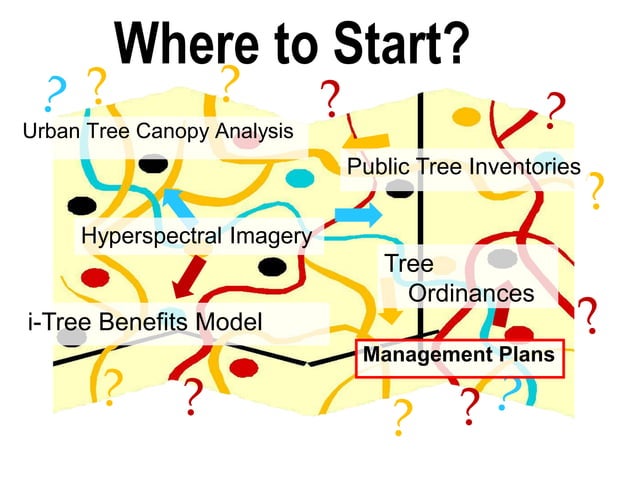 Where to Start?

Urban Tree Canopy Analysis

Public Tree Inventories

Hyperspectral Imagery

Tree Ordinances

i-Tree Benefits Model

Management Plans